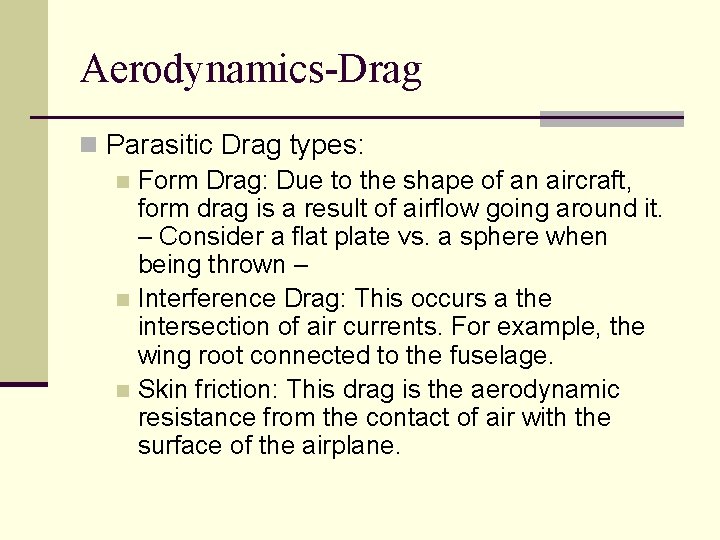 Aerodynamics-Drag

Parasitic Drag types:

Form Drag: Due to the shape of an aircraft, form drag is a result of airflow going around it. – Consider a flat plate vs. a sphere when being thrown –

Interference Drag: This occurs a the intersection of air currents. For example, the wing root connected to the fuselage.

Skin friction: This drag is the aerodynamic resistance from the contact of air with the surface of the airplane.